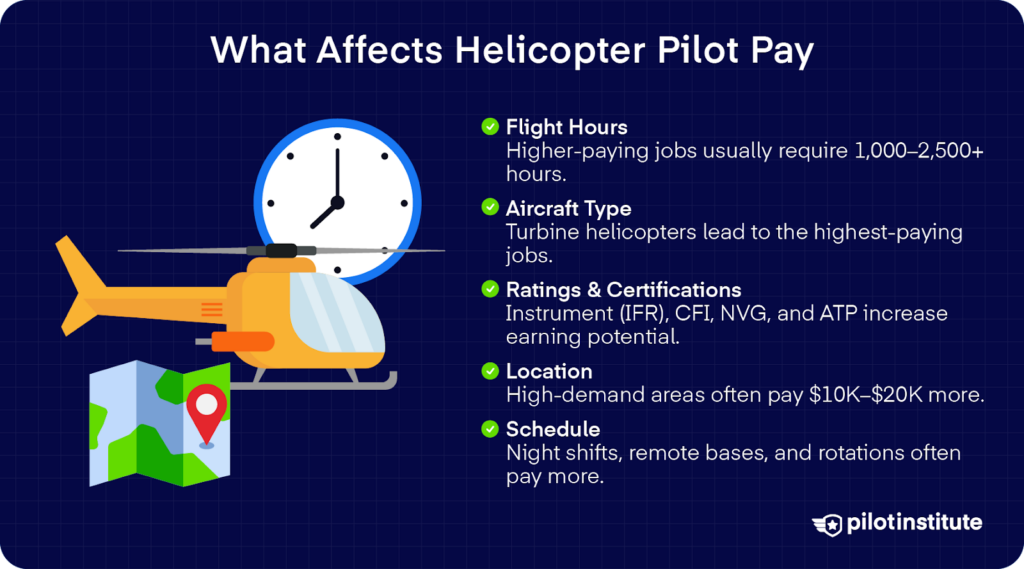 What Affects Helicopter Pilot Pay

Flight Hours
Higher-paying jobs usually require 1,000–2,500+ hours.

Aircraft Type
Turbine helicopters lead to the highest-paying jobs.

Ratings & Certifications
Instrument (IFR), CFI, NVG, and ATP increase earning potential.

Location
High-demand areas often pay \$10K–\$20K more.

Schedule
Night shifts, remote bases, and rotations often pay more.

pilotinstitute